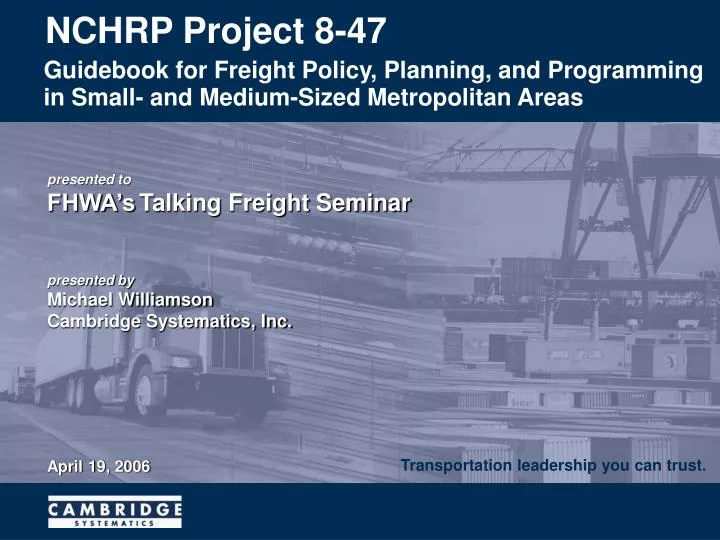 NCHRP Project 8-47

Guidebook for Freight Policy, Planning, and Programming in Small- and Medium-Sized Metropolitan Areas

presented to

FHWA's Talking Freight Seminar

presented by

Michael Williamson
Cambridge Systematics, Inc.

April 19, 2006

Transportation leadership you can trust.

CAMBRIDGE
SYSTEMATICS